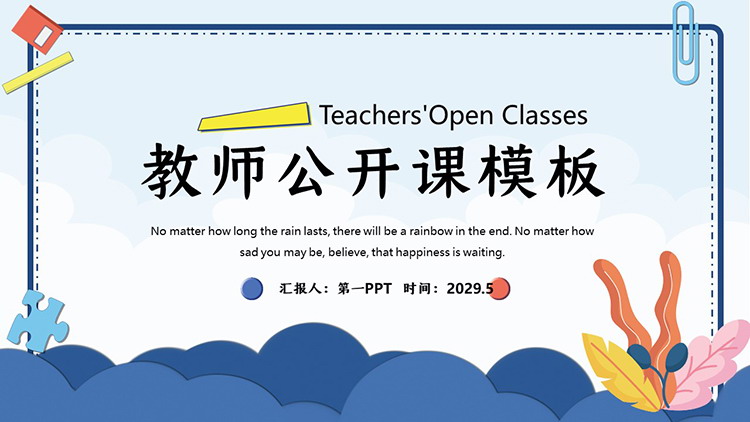 Teachers'Open Classes

教师公开课模板

No matter how long the rain lasts, there will be a rainbow in the end. No matter how sad you may be, believe, that happiness is waiting.

汇报人：第一PPT 时间：2029.5